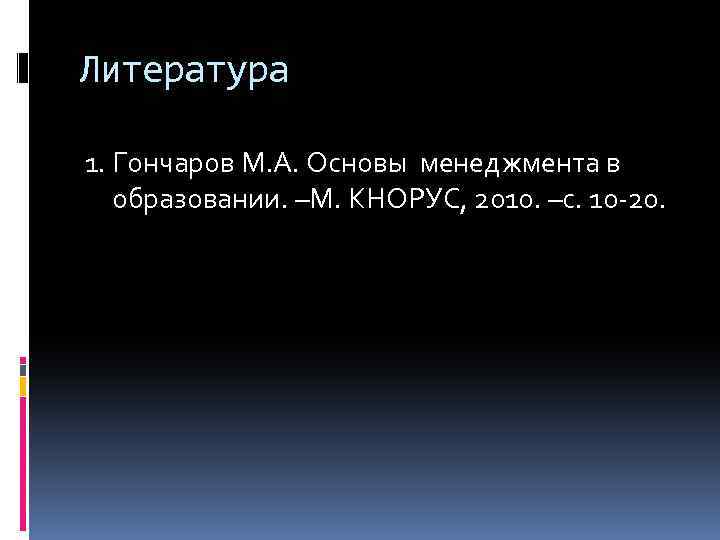 Литература

1. Гончаров М.А. Основы менеджмента в образовании. –М. КНОРУС, 2010. –с. 10-20.